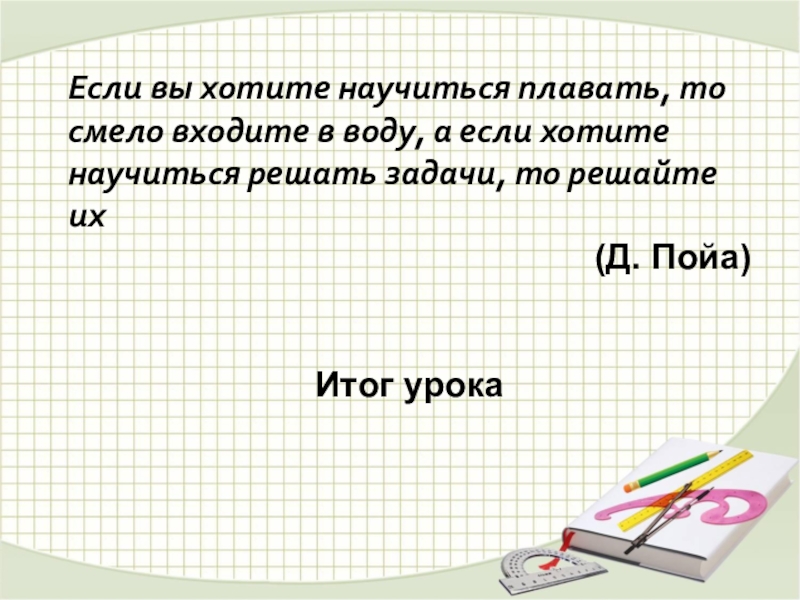 Если вы хотите научиться плавать, то смело входите в воду, а если хотите научиться решать задачи, то решайте их

(Д. Пойа)

Итог урока